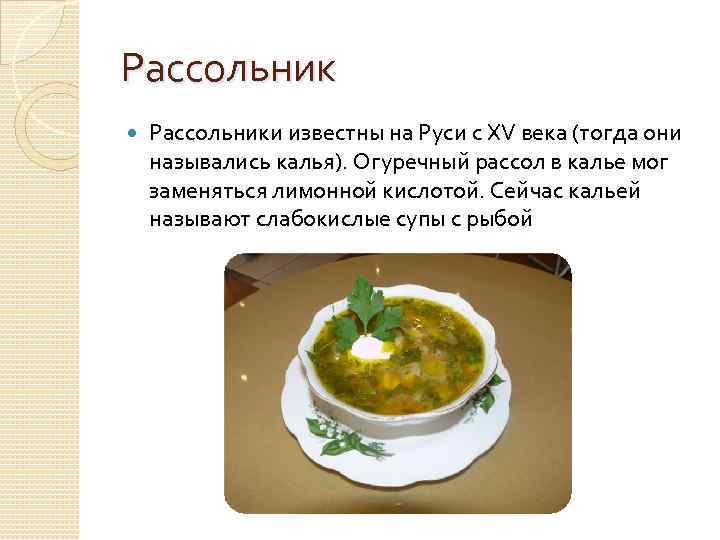 Рассольник

Рассольники известны на Руси с XV века (тогда они назывались калья). Огуречный рассол в калье мог заменяться лимонной кислотой. Сейчас кальей называют слабокислые супы с рыбой